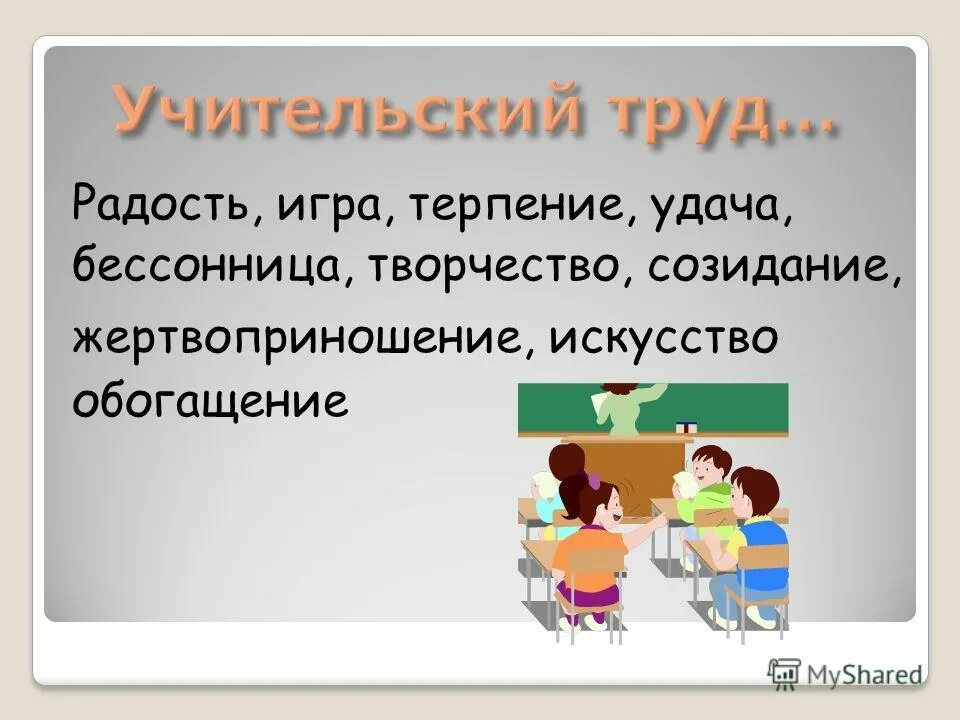 Учительский труд…

Радость, игра, терпение, удача, бессонница, творчество, созидание,

жертвоприношение, искусство обогащение

MyShared